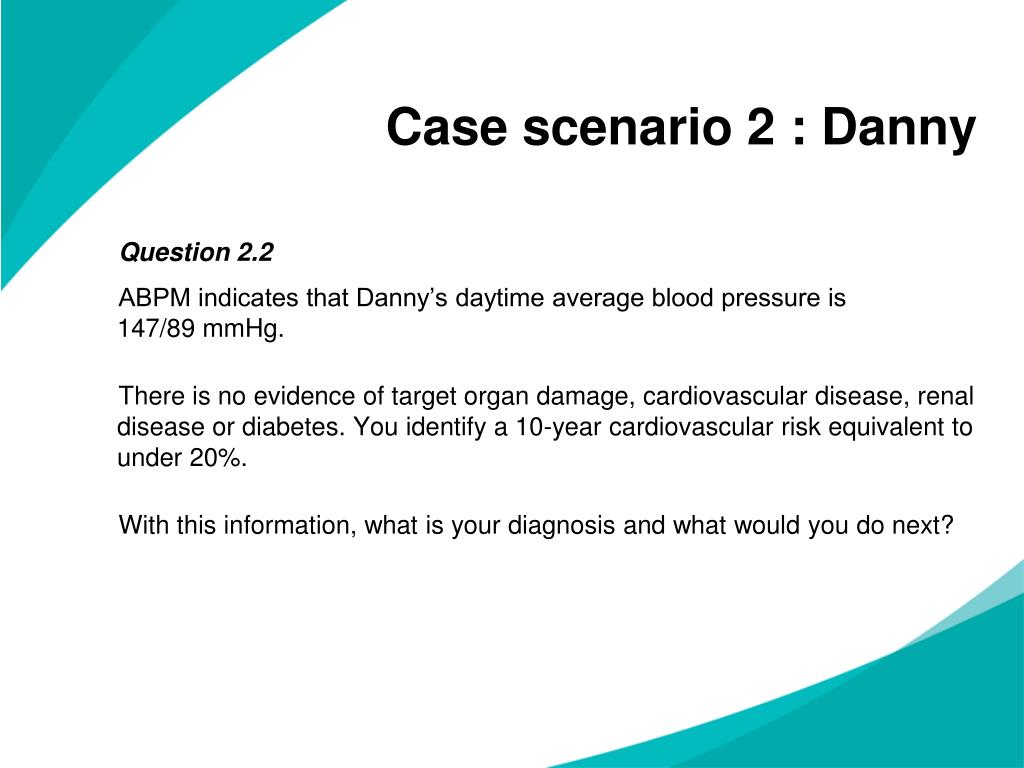 Case scenario 2 : Danny

Question 2.2

ABPM indicates that Danny’s daytime average blood pressure is 147/89 mmHg.

There is no evidence of target organ damage, cardiovascular disease, renal disease or diabetes. You identify a 10-year cardiovascular risk equivalent to under 20%.

With this information, what is your diagnosis and what would you do next?